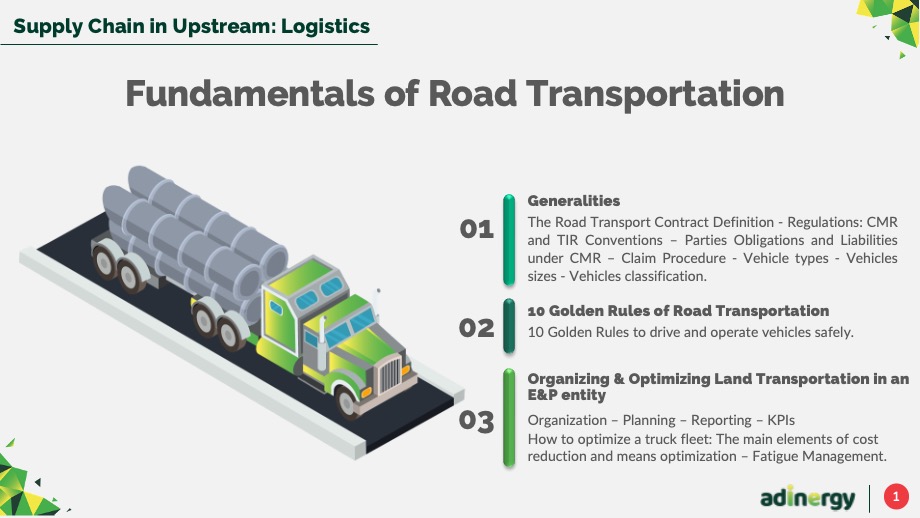 Supply Chain in Upstream: Logistics

Fundamentals of Road Transportation

01
Generalities
The Road Transport Contract Definition - Regulations: CMR and TIR Conventions – Parties Obligations and Liabilities under CMR – Claim Procedure - Vehicle types - Vehicles sizes - Vehicles classification.

02
10 Golden Rules of Road Transportation
10 Golden Rules to drive and operate vehicles safely.

03
Organizing & Optimizing Land Transportation in an E&P entity
Organization – Planning – Reporting – KPIs
How to optimize a truck fleet: The main elements of cost reduction and means optimization – Fatigue Management.

adinergy
1